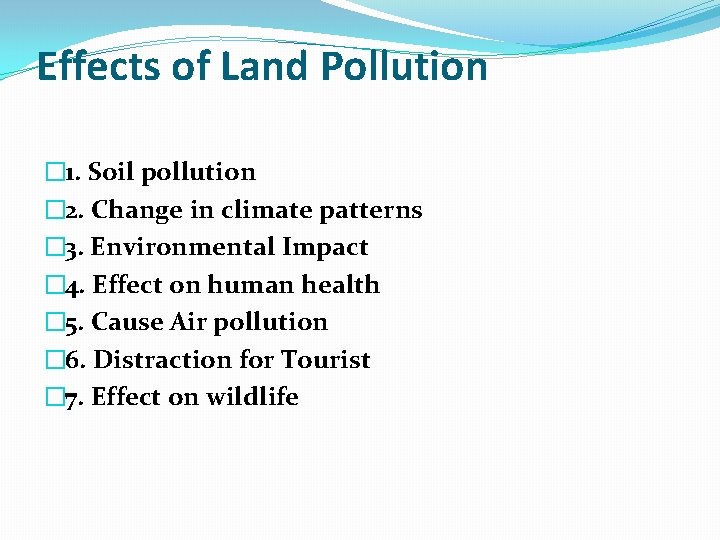 Effects of Land Pollution

1. Soil pollution
2. Change in climate patterns
3. Environmental Impact
4. Effect on human health
5. Cause Air pollution
6. Distraction for Tourist
7. Effect on wildlife